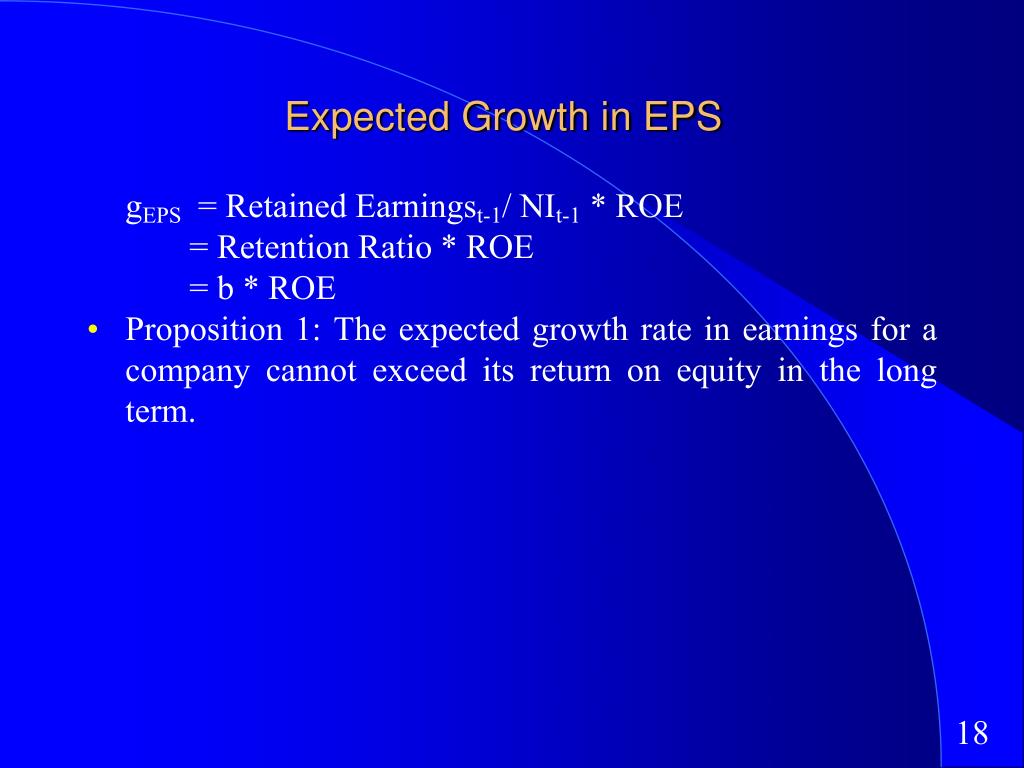 Expected Growth in EPS

$g_{EPS}$ = Retained Earnings$_{t-1}$/ NI$_{t-1}$ * ROE
= Retention Ratio * ROE
= b * ROE

• Proposition 1: The expected growth rate in earnings for a company cannot exceed its return on equity in the long term.

18